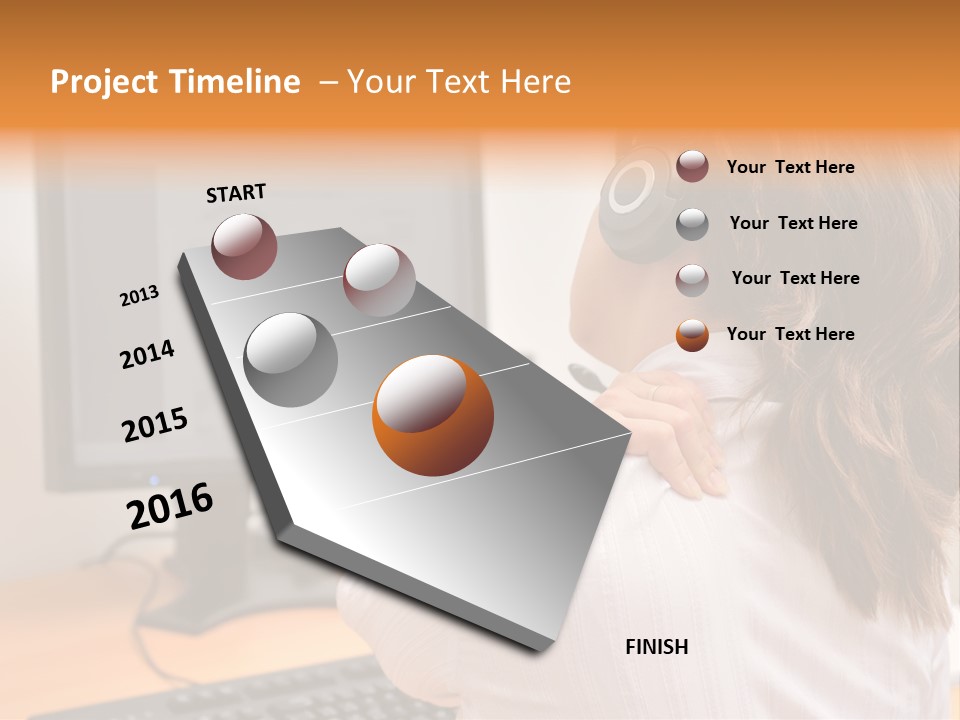 Project Timeline – Your Text Here

START

2013

2014

2015

2016

Your Text Here

Your Text Here

Your Text Here

Your Text Here

FINISH